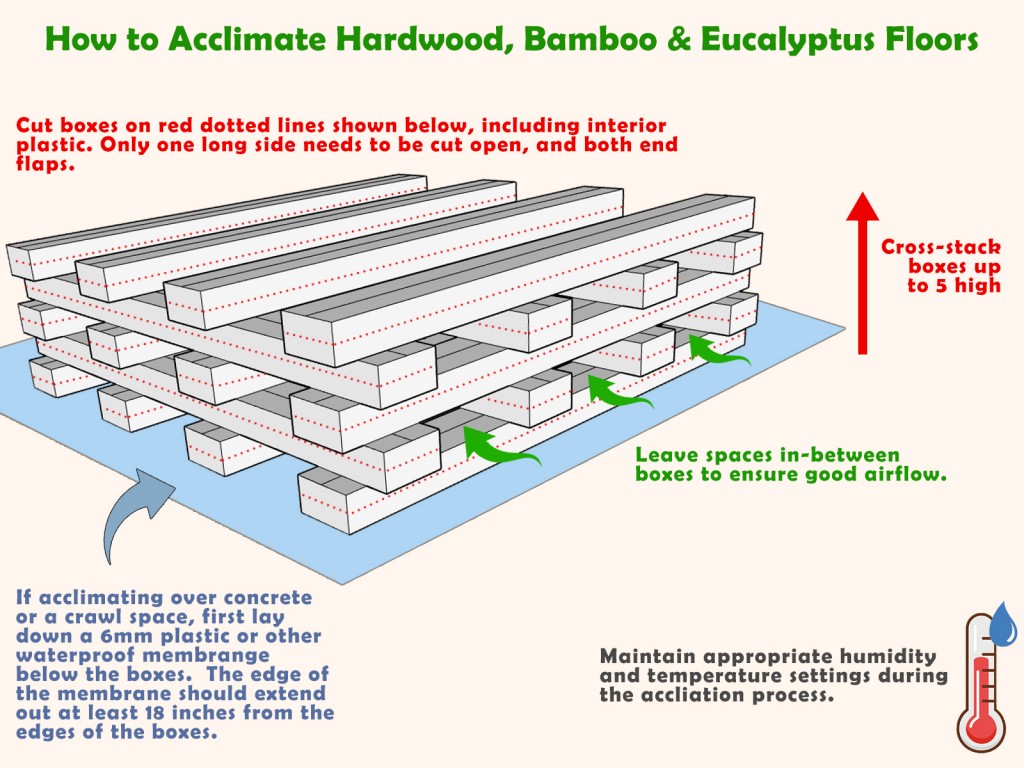 How to Acclimate Hardwood, Bamboo & Eucalyptus Floors

Cut boxes on red dotted lines shown below, including interior plastic. Only one long side needs to be cut open, and both end flaps.

Cross-stack boxes up to 5 high

Leave spaces in-between boxes to ensure good airflow.

If acclimating over concrete or a crawl space, first lay down a 6mm plastic or other waterproof membrange below the boxes. The edge of the membrane should extend out at least 18 inches from the edges of the boxes.

Maintain appropriate humidity and temperature settings during the accliation process.